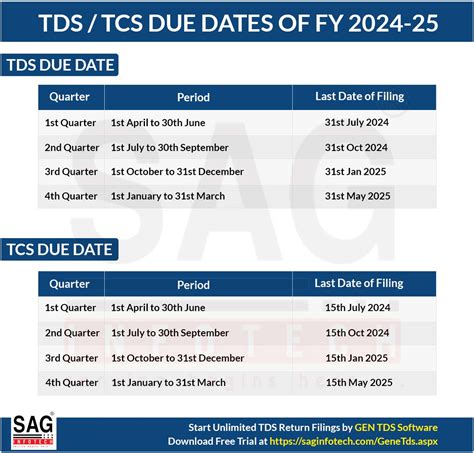 TDS / TCS DUE DATES OF FY 2024-25

TDS DUE DATE

| Quarter | Period | Last Date of Filing |
|---|---|---|
| 1st Quarter | 1st April to 30th June | 31st July 2024 |
| 2nd Quarter | 1st July to 30th September | 31st Oct 2024 |
| 3rd Quarter | 1st October to 31st December | 31st Jan 2025 |
| 4th Quarter | 1st January to 31st March | 31st May 2025 |

TCS DUE DATE

| Quarter | Period | Last Date of Filing |
|---|---|---|
| 1st Quarter | 1st April to 30th June | 15th July 2024 |
| 2nd Quarter | 1st July to 30th September | 15th Oct 2024 |
| 3rd Quarter | 1st October to 31st December | 15th Jan 2025 |
| 4th Quarter | 1st January to 31st March | 15th May 2025 |

SAG INFOTECH

Start Unlimited TDS Return Filings by GEN TDS Software
Download Free Trial at https://saginfotech.com/GeneTds.aspx